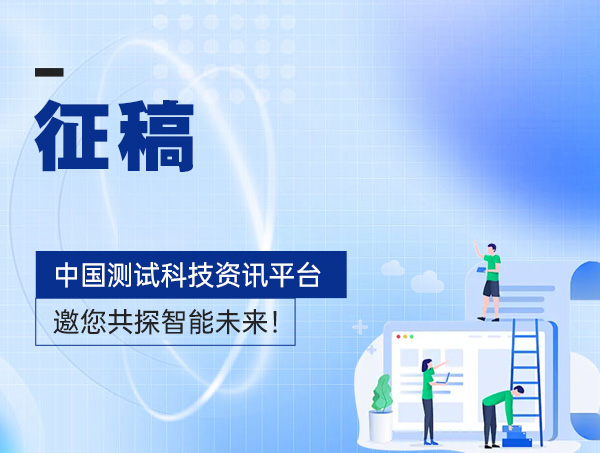 征稿

中国测试科技资讯平台

邀您共探智能未来！